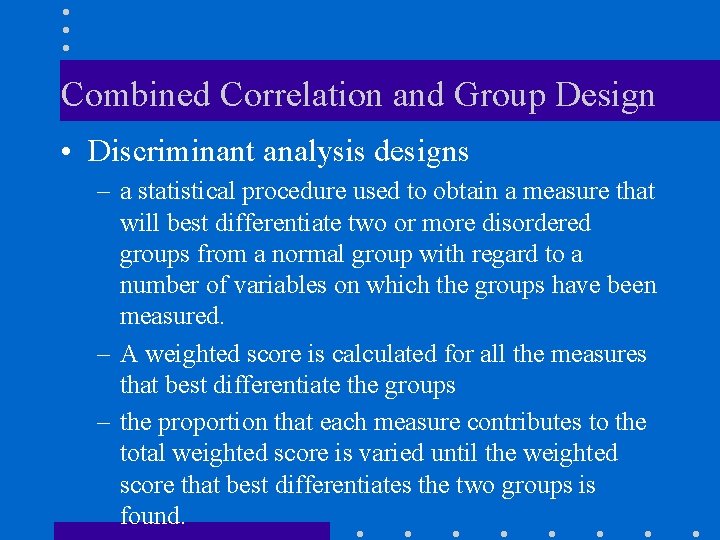 Combined Correlation and Group Design

• Discriminant analysis designs

– a statistical procedure used to obtain a measure that will best differentiate two or more disordered groups from a normal group with regard to a number of variables on which the groups have been measured.

– A weighted score is calculated for all the measures that best differentiate the groups

– the proportion that each measure contributes to the total weighted score is varied until the weighted score that best differentiates the two groups is found.